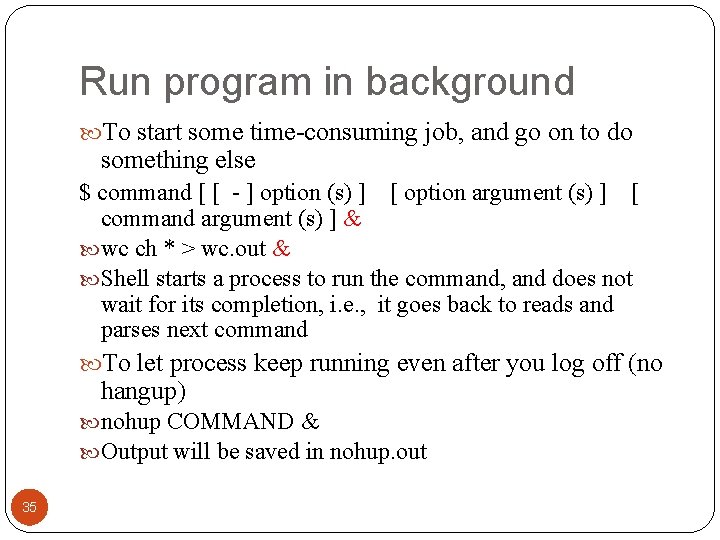 Run program in background

To start some time-consuming job, and go on to do something else

$ command [ [ - ] option (s) ] [ option argument (s) ] [ command argument (s) ] &

wc ch * > wc.out &

Shell starts a process to run the command, and does not wait for its completion, i.e., it goes back to reads and parses next command

To let process keep running even after you log off (no hangup)

nohup COMMAND &

Output will be saved in nohup.out

35